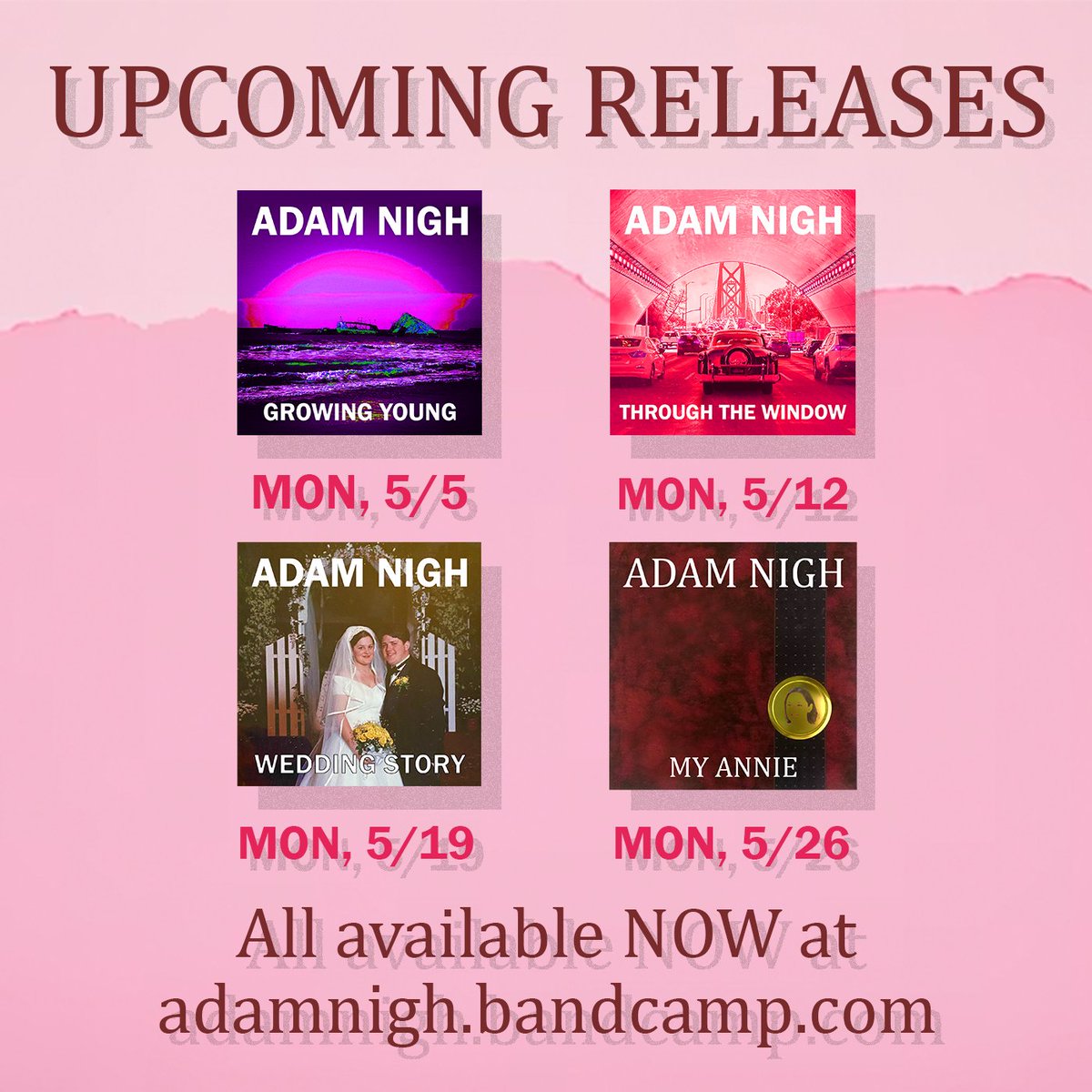 UPCOMING RELEASES

ADAM NIGH
GROWING YOUNG

MON, 5/5

ADAM NIGH
THROUGH THE WINDOW

MON, 5/12

ADAM NIGH
WEDDING STORY

MON, 5/19

ADAM NIGH
MY ANNIE

MON, 5/26

All available NOW at adamnigh.bandcamp.com